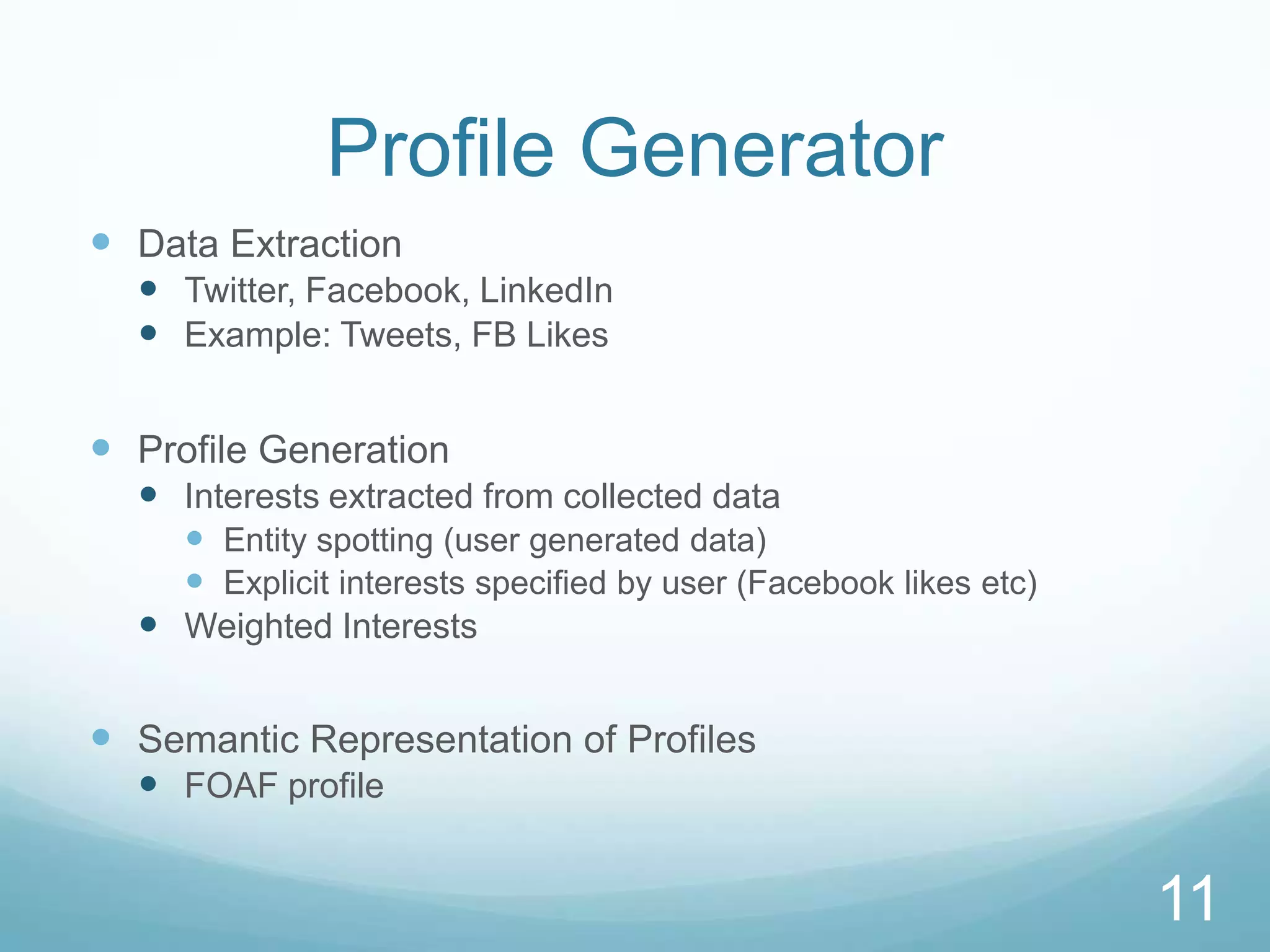 Profile Generator

- Data Extraction
  - Twitter, Facebook, LinkedIn
  - Example: Tweets, FB Likes

- Profile Generation
  - Interests extracted from collected data
    - Entity spotting (user generated data)
    - Explicit interests specified by user (Facebook likes etc)
  - Weighted Interests

- Semantic Representation of Profiles
  - FOAF profile

11